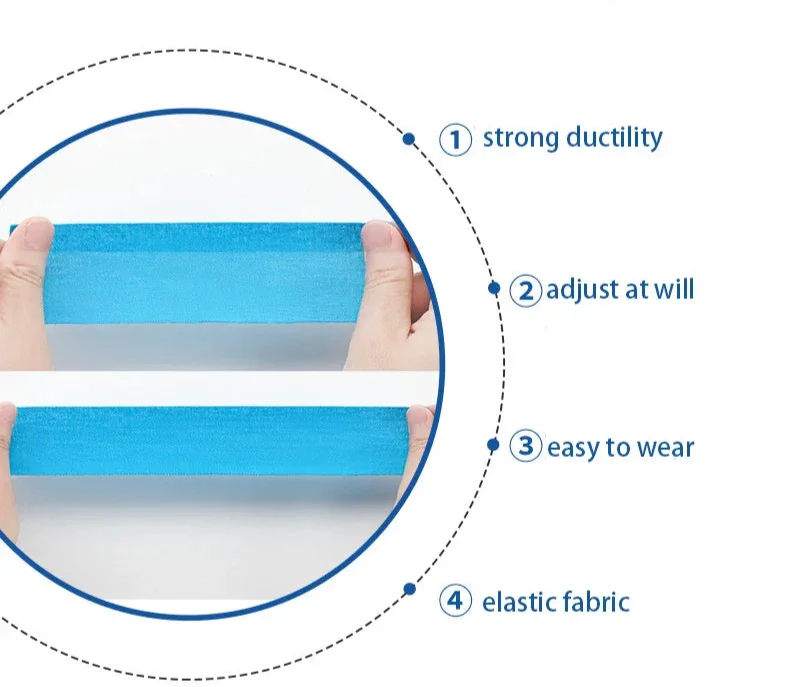 ① strong ductility

② adjust at will

③ easy to wear

④ elastic fabric